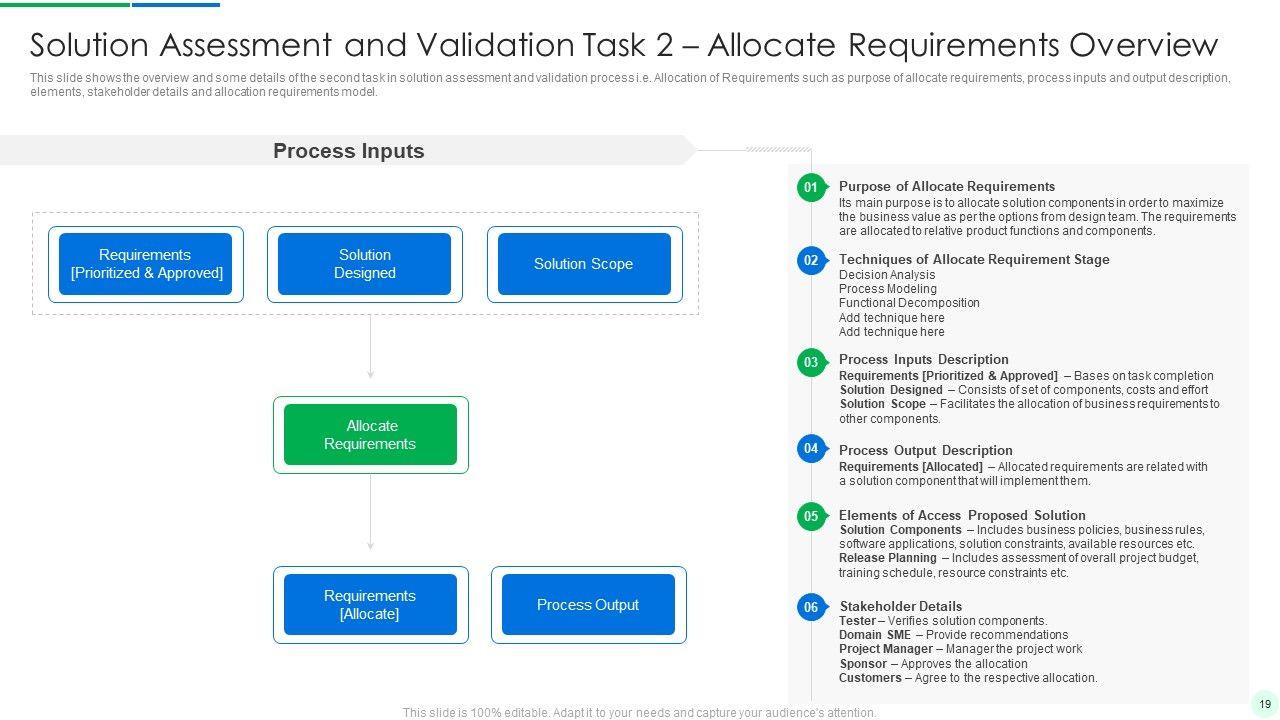 Solution Assessment and Validation Task 2 – Allocate Requirements Overview

This slide shows the overview and some details of the second task in solution assessment and validation process i.e. Allocation of Requirements such as purpose of allocate requirements, process inputs and output description, elements, stakeholder details and allocation requirements model.

Process Inputs

Requirements [Prioritized & Approved]

Solution Designed

Solution Scope

Allocate Requirements

Requirements [Allocate]

Process Output

01 Purpose of Allocate Requirements
Its main purpose is to allocate solution components in order to maximize the business value as per the options from design team. The requirements are allocated to relative product functions and components.

02 Techniques of Allocate Requirement Stage
Decision Analysis
Process Modeling
Functional Decomposition
Add technique here
Add technique here

03 Process Inputs Description
Requirements [Prioritized & Approved] – Bases on task completion
Solution Designed – Consists of set of components, costs and effort
Solution Scope – Facilitates the allocation of business requirements to other components.

04 Process Output Description
Requirements [Allocated] – Allocated requirements are related with a solution component that will implement them.

05 Elements of Access Proposed Solution
Solution Components – Includes business policies, business rules, software applications, solution constraints, available resources etc.
Release Planning – Includes assessment of overall project budget, training schedule, resource constraints etc.

06 Stakeholder Details
Tester – Verifies solution components.
Domain SME – Provide recommendations
Project Manager – Manager the project work
Sponsor – Approves the allocation
Customers – Agree to the respective allocation.

This slide is 100% editable. Adapt it to your needs and capture your audience's attention.

19